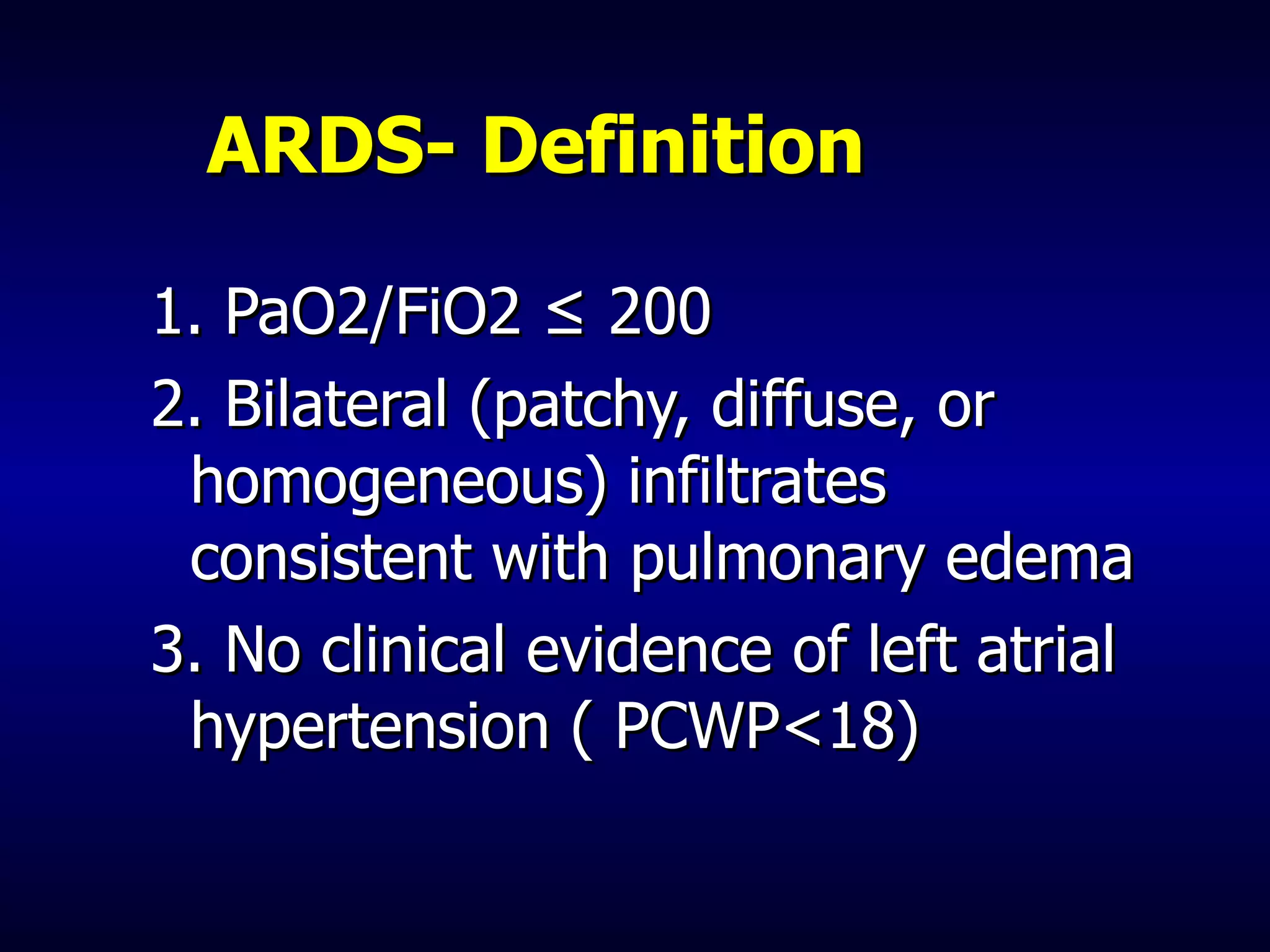 ARDS- Definition

1. PaO2/FiO2 ≤ 200
2. Bilateral (patchy, diffuse, or homogeneous) infiltrates consistent with pulmonary edema
3. No clinical evidence of left atrial hypertension ( PCWP<18)